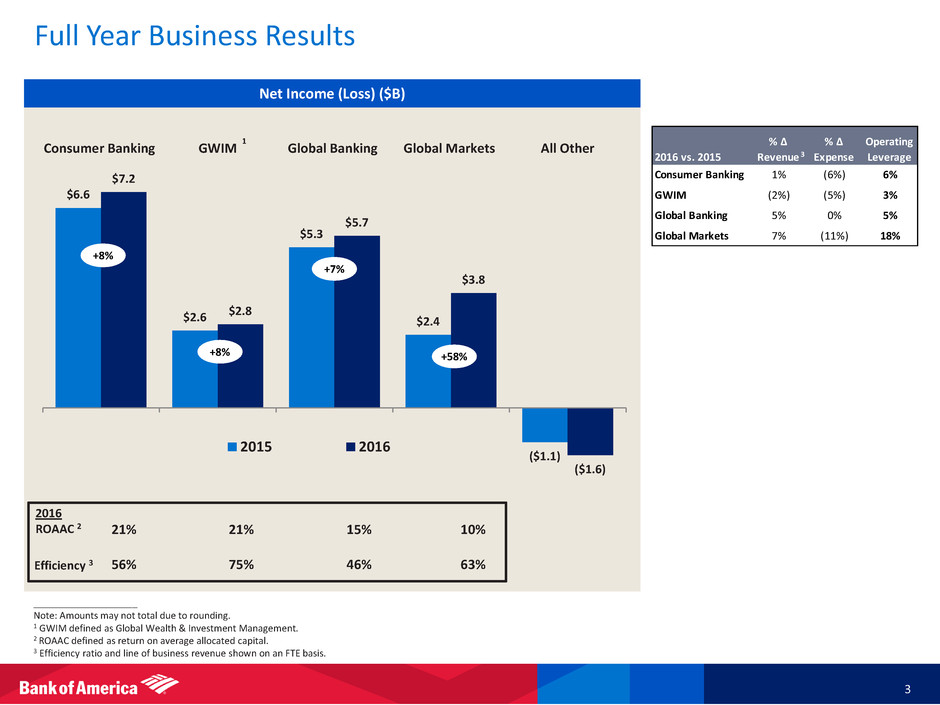 Full Year Business Results

Net Income (Loss) ($B)

Consumer Banking GWIM $^1$ Global Banking Global Markets All Other

$6.6 $7.2 +8%

$2.6 $2.8 +8%

$5.3 $5.7 +7%

$2.4 $3.8 +58%

($1.1) ($1.6)

2015 2016

| 2016 | | | | |
|---|---|---|---|---|
| ROAAC $^2$ | 21% | 21% | 15% | 10% |
| Efficiency $^3$ | 56% | 75% | 46% | 63% |

| 2016 vs. 2015 | % Δ Revenue $^3$ | % Δ Expense | Operating Leverage |
|---|---|---|---|
| Consumer Banking | 1% | (6%) | 6% |
| GWIM | (2%) | (5%) | 3% |
| Global Banking | 5% | 0% | 5% |
| Global Markets | 7% | (11%) | 18% |

Note: Amounts may not total due to rounding.
$^1$ GWIM defined as Global Wealth & Investment Management.
$^2$ ROAAC defined as return on average allocated capital.
$^3$ Efficiency ratio and line of business revenue shown on an FTE basis.

Bank of America

3